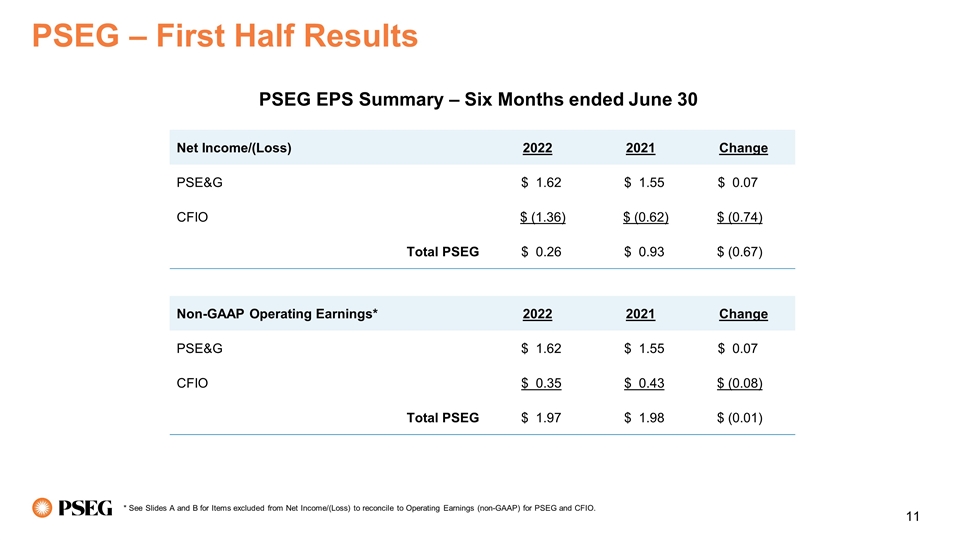 PSEG – First Half Results

PSEG EPS Summary – Six Months ended June 30

| Net Income/(Loss) | 2022 | 2021 | Change |
|---|---|---|---|
| PSE&G | \$ 1.62 | \$ 1.55 | \$ 0.07 |
| CFIO | \$ (1.36) | \$ (0.62) | \$ (0.74) |
| Total PSEG | \$ 0.26 | \$ 0.93 | \$ (0.67) |

| Non-GAAP Operating Earnings* | 2022 | 2021 | Change |
|---|---|---|---|
| PSE&G | \$ 1.62 | \$ 1.55 | \$ 0.07 |
| CFIO | \$ 0.35 | \$ 0.43 | \$ (0.08) |
| Total PSEG | \$ 1.97 | \$ 1.98 | \$ (0.01) |

PSEG

* See Slides A and B for Items excluded from Net Income/(Loss) to reconcile to Operating Earnings (non-GAAP) for PSEG and CFIO.

11